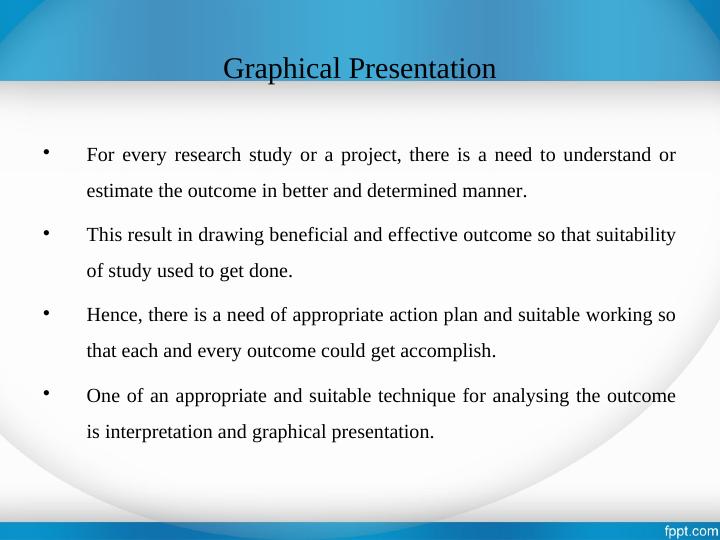 Graphical Presentation

• For every research study or a project, there is a need to understand or estimate the outcome in better and determined manner.

• This result in drawing beneficial and effective outcome so that suitability of study used to get done.

• Hence, there is a need of appropriate action plan and suitable working so that each and every outcome could get accomplish.

• One of an appropriate and suitable technique for analysing the outcome is interpretation and graphical presentation.

fppt.com